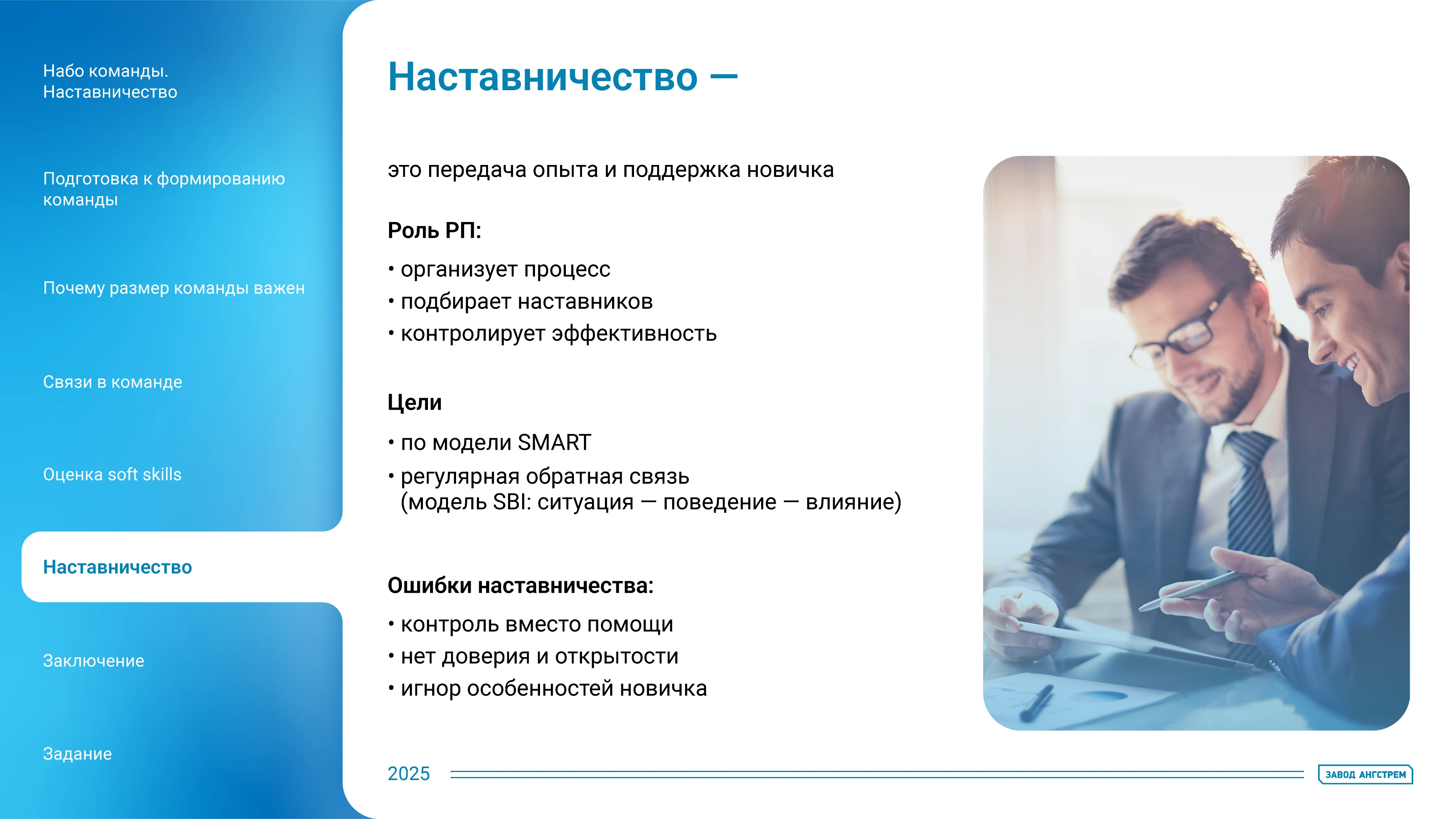 Набо команды. Наставничество

Подготовка к формированию команды

Почему размер команды важен

Связи в команде

Оценка soft skills

Наставничество

Заключение

Задание

Наставничество —

это передача опыта и поддержка новичка

Роль РП:

• организует процесс
• подбирает наставников
• контролирует эффективность

Цели

• по модели SMART
• регулярная обратная связь (модель SBI: ситуация — поведение — влияние)

Ошибки наставничества:

• контроль вместо помощи
• нет доверия и открытости
• игнор особенностей новичка

2025

ЗАВОД АНГСТРЕМ